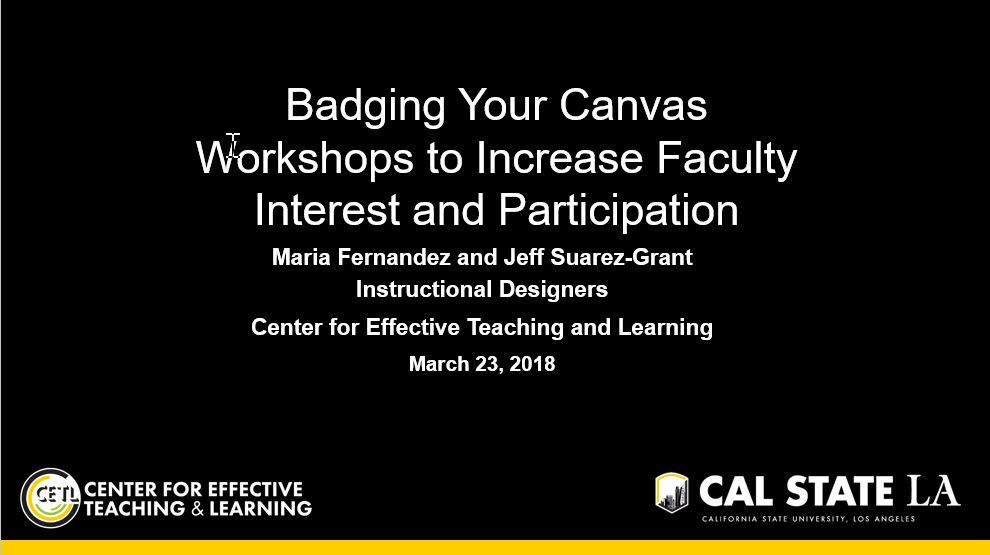 Badging Your Canvas Workshops to Increase Faculty Interest and Participation

Maria Fernandez and Jeff Suarez-Grant
Instructional Designers

Center for Effective Teaching and Learning

March 23, 2018

CETL CENTER FOR EFFECTIVE TEACHING & LEARNING

CAL STATE LA
CALIFORNIA STATE UNIVERSITY, LOS ANGELES